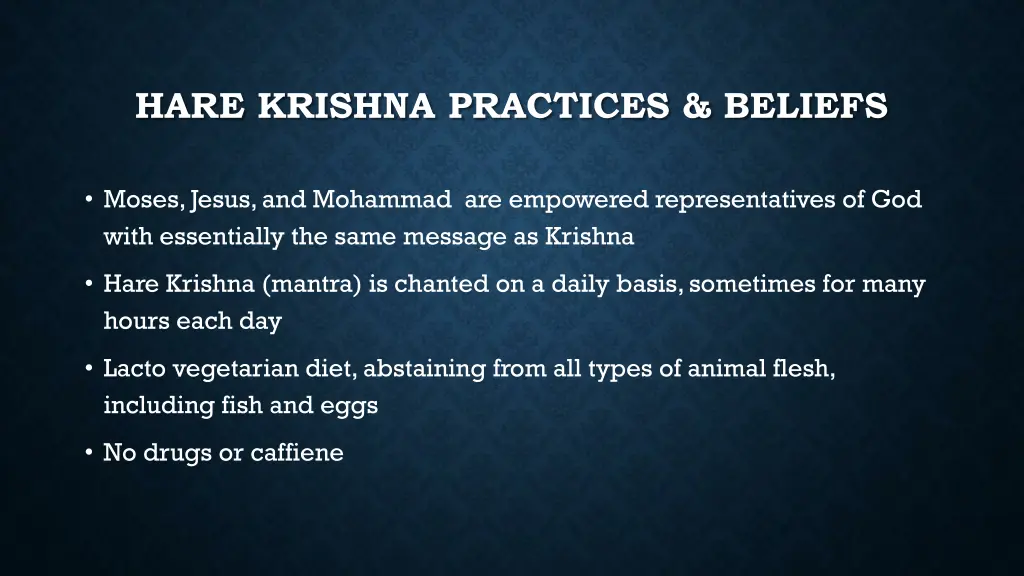 HARE KRISHNA PRACTICES & BELIEFS

• Moses, Jesus, and Mohammad are empowered representatives of God with essentially the same message as Krishna

• Hare Krishna (mantra) is chanted on a daily basis, sometimes for many hours each day

• Lacto vegetarian diet, abstaining from all types of animal flesh, including fish and eggs

• No drugs or caffiene